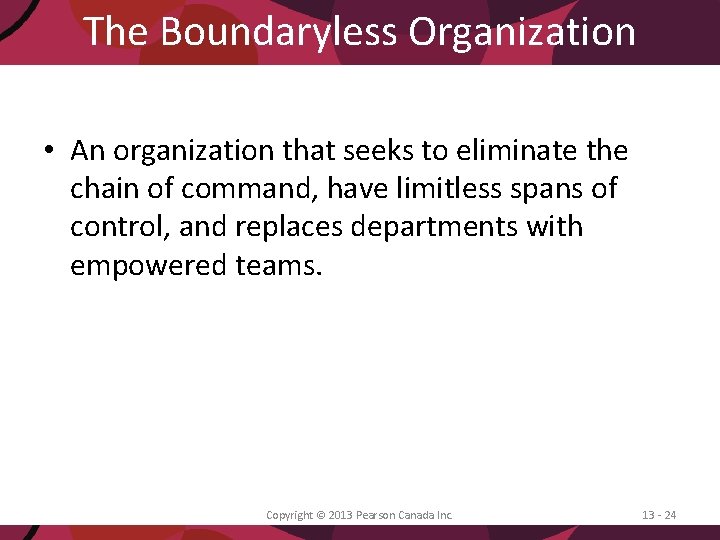 The Boundaryless Organization

• An organization that seeks to eliminate the chain of command, have limitless spans of control, and replaces departments with empowered teams.

Copyright © 2013 Pearson Canada Inc.

13 - 24